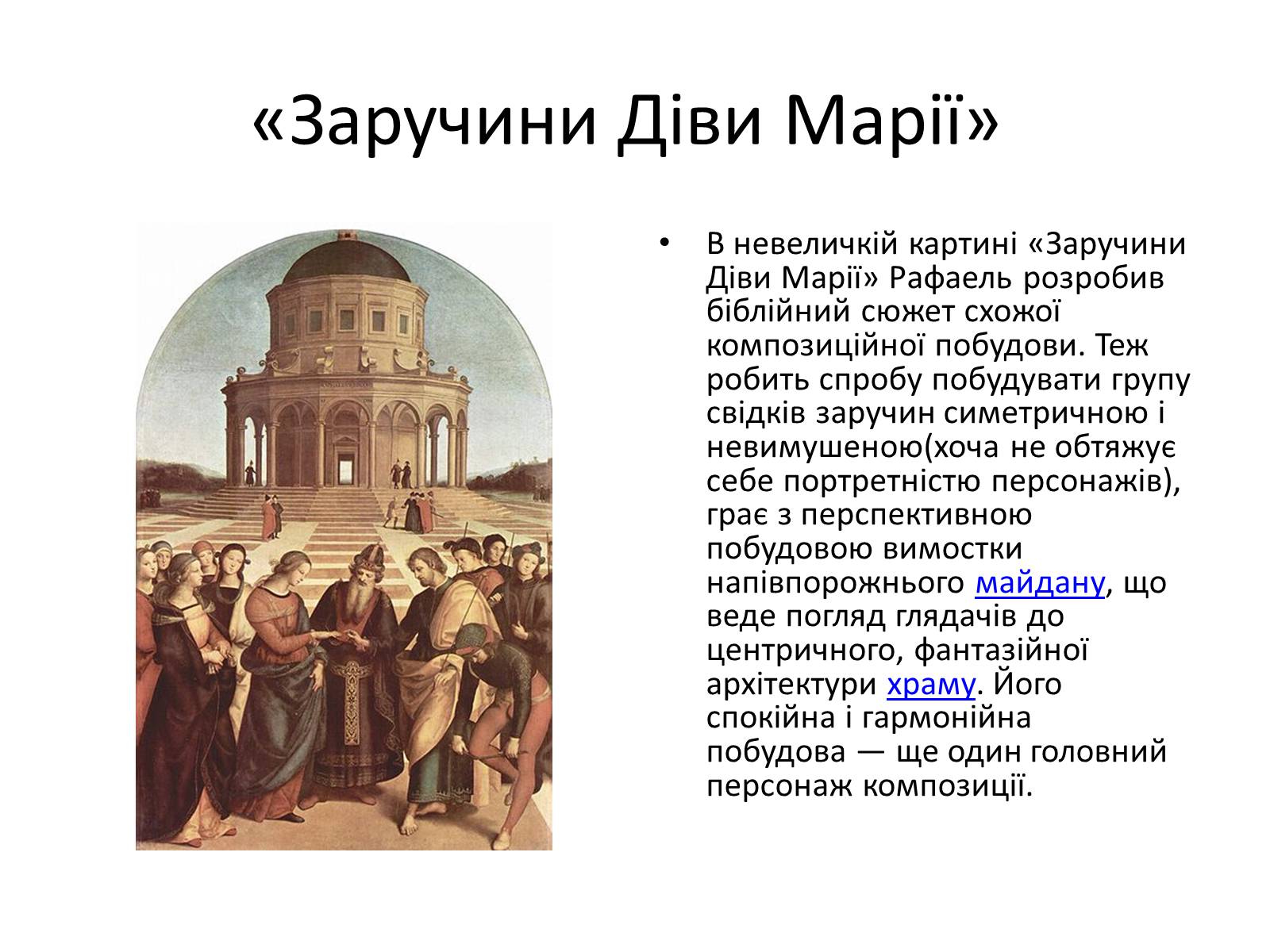 «Заручини Діви Марії»

• В невеличкій картині «Заручини Діви Марії» Рафаель розробив біблійний сюжет схожої композиційної побудови. Теж робить спробу побудувати групу свідків заручин симетричною і невимушеною(хоча не обтяжує себе портретністю персонажів), грає з перспективною побудовою вимостки напівпорожнього майдану, що веде погляд глядачів до центричного, фантазійної архітектури храму. Його спокійна і гармонійна побудова — ще один головний персонаж композиції.